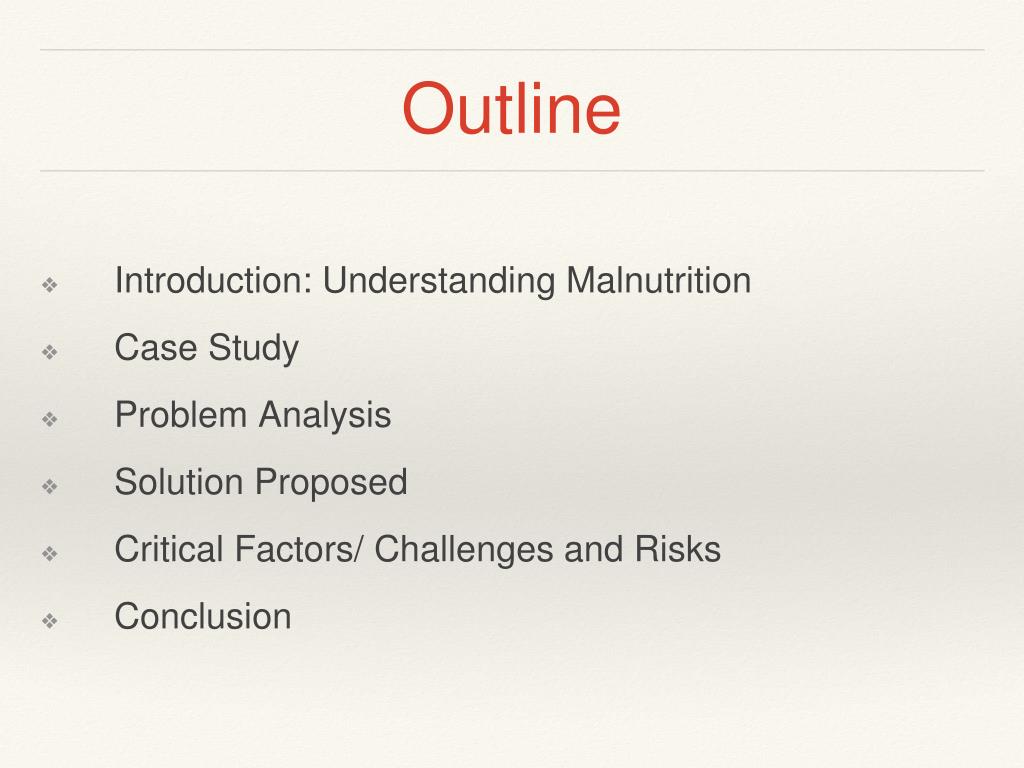 Outline

❖ Introduction: Understanding Malnutrition
❖ Case Study
❖ Problem Analysis
❖ Solution Proposed
❖ Critical Factors/ Challenges and Risks
❖ Conclusion